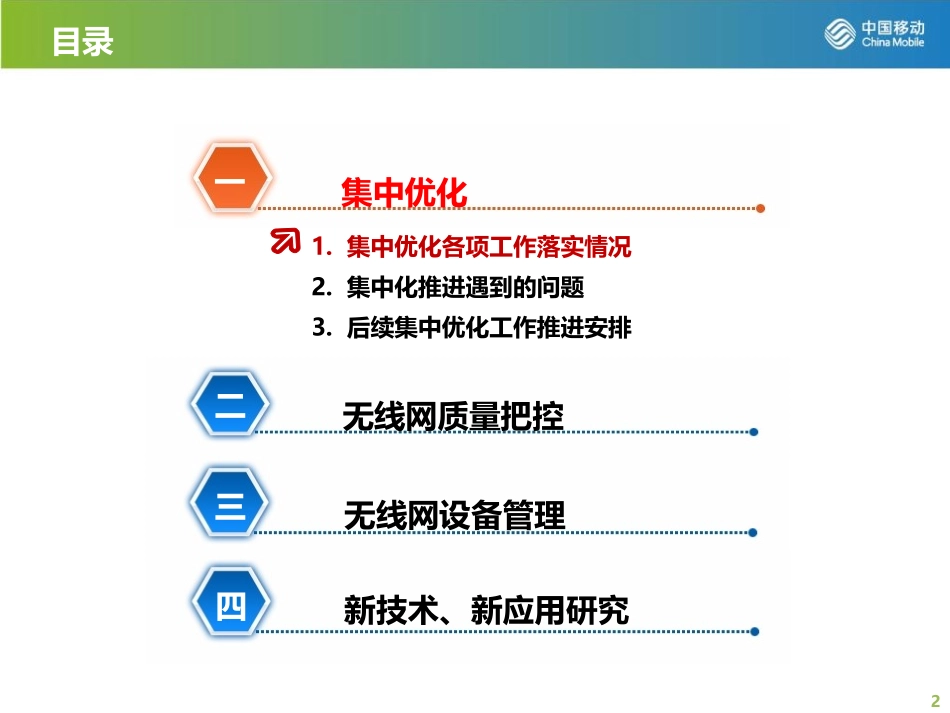 目录

中国移动
China Mobile

一

集中优化

1. 集中优化各项工作落实情况

2. 集中化推进遇到的问题

3. 后续集中优化工作推进安排

二

无线网质量把控

三

无线网设备管理

四

新技术、新应用研究

2